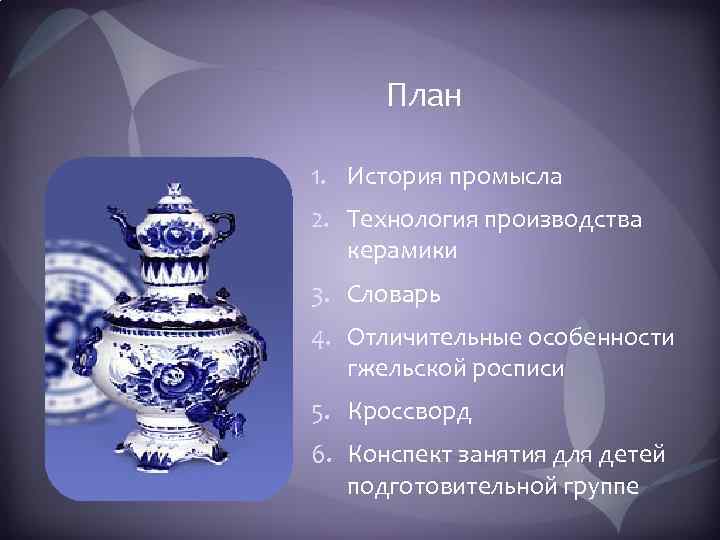 План

1. История промысла
2. Технология производства керамики
3. Словарь
4. Отличительные особенности гжельской росписи
5. Кроссворд
6. Конспект занятия для детей подготовительной группе